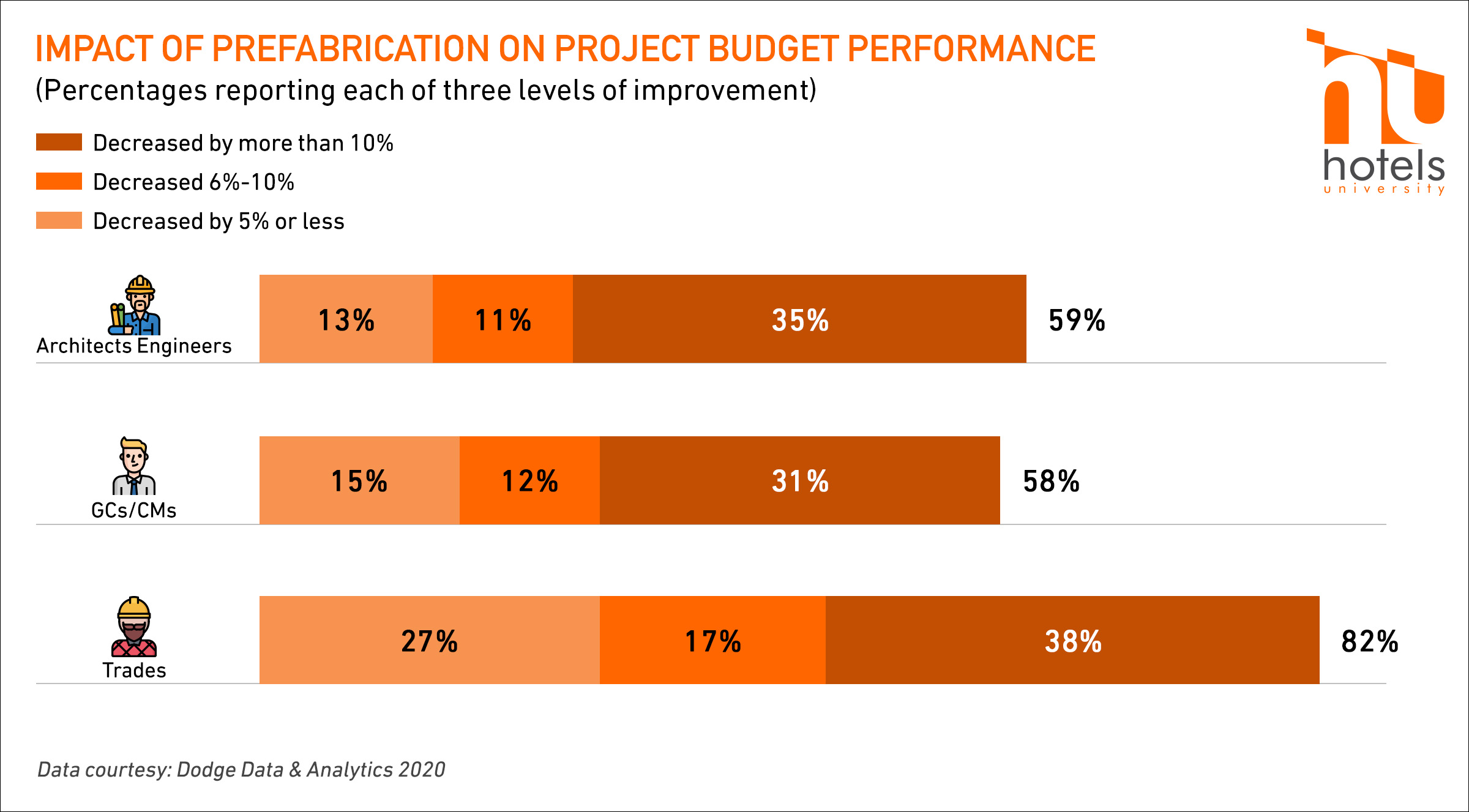 IMPACT OF PREFABRICATION ON PROJECT BUDGET PERFORMANCE
(Percentages reporting each of three levels of improvement)

hotels
university

Decreased by more than 10%
Decreased 6%-10%
Decreased by 5% or less

Architects Engineers 13% 11% 35% 59%

GCs/CMs 15% 12% 31% 58%

Trades 27% 17% 38% 82%

Data courtesy: Dodge Data & Analytics 2020